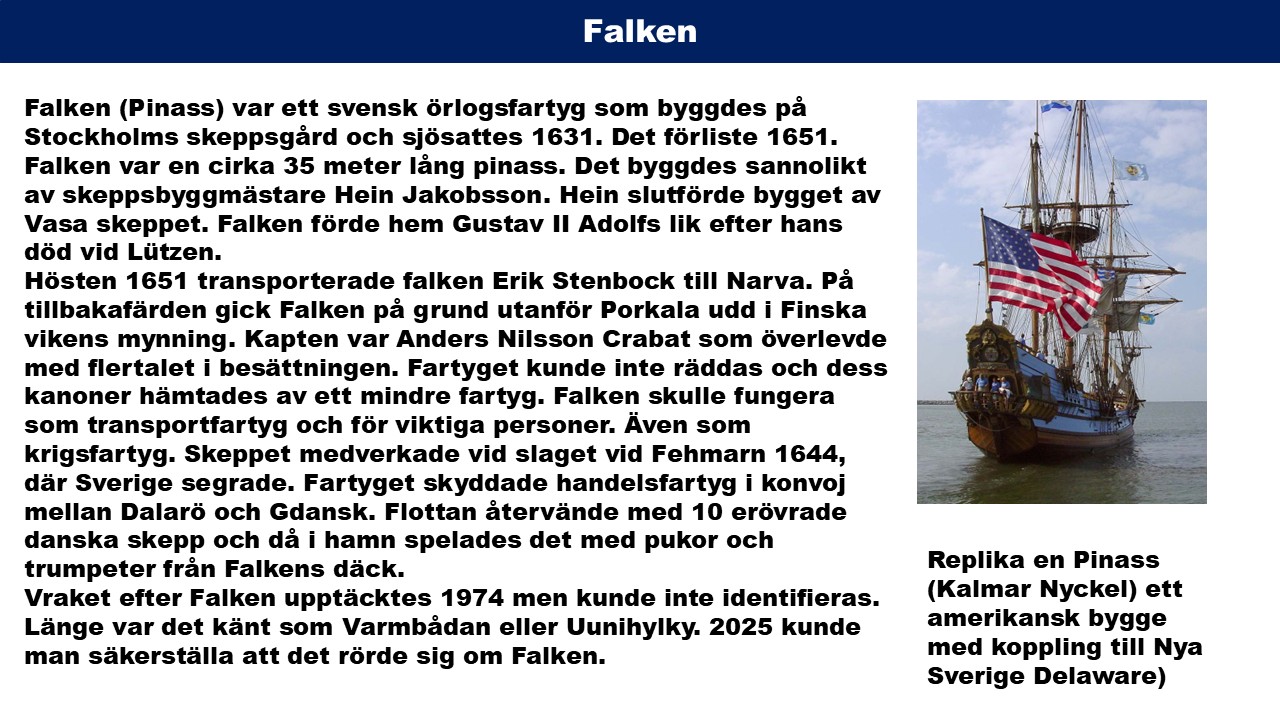 Falken

Falken (Pinass) var ett svensk örlogsfartyg som byggdes på Stockholms skeppsgård och sjösattes 1631. Det förliste 1651. Falken var en cirka 35 meter lång pinass. Det byggdes sannolikt av skeppsbyggmästare Hein Jakobsson. Hein slutförde bygget av Vasa skeppet. Falken förde hem Gustav II Adolfs lik efter hans död vid Lützen.
Hösten 1651 transporterade falken Erik Stenbock till Narva. På tillbakafärden gick Falken på grund utanför Porkala udd i Finska vikens mynning. Kapten var Anders Nilsson Crabat som överlevde med flertalet i besättningen. Fartyget kunde inte räddas och dess kanoner hämtades av ett mindre fartyg. Falken skulle fungera som transportfartyg och för viktiga personer. Även som krigsfartyg. Skeppet medverkade vid slaget vid Fehmarn 1644, där Sverige segrade. Fartyget skyddade handelsfartyg i konvoj mellan Dalarö och Gdansk. Flottan återvände med 10 erövrade danska skepp och då i hamn spelades det med pukor och trumpeter från Falkens däck.
Vraket efter Falken upptäcktes 1974 men kunde inte identifieras. Länge var det känt som Varmbådan eller Uunihylky. 2025 kunde man säkerställa att det rörde sig om Falken.

Replika en Pinass (Kalmar Nyckel) ett amerikansk bygge med koppling till Nya Sverige Delaware)